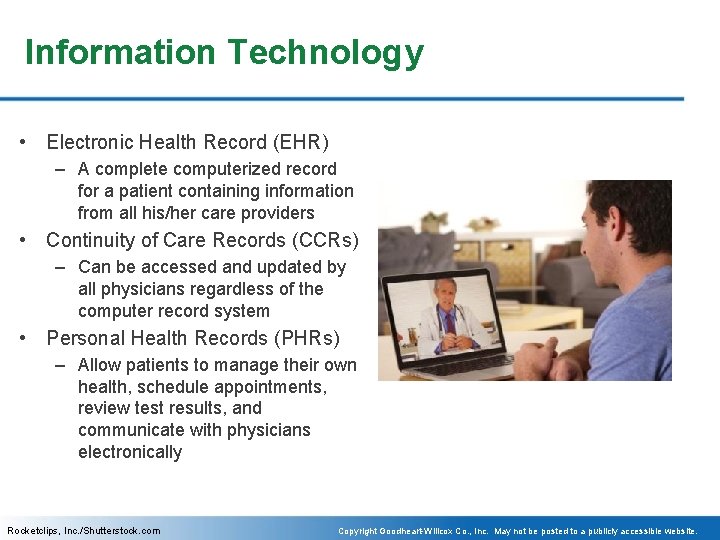 Information Technology

• Electronic Health Record (EHR)
 – A complete computerized record for a patient containing information from all his/her care providers
• Continuity of Care Records (CCRs)
 – Can be accessed and updated by all physicians regardless of the computer record system
• Personal Health Records (PHRs)
 – Allow patients to manage their own health, schedule appointments, review test results, and communicate with physicians electronically

Rocketclips, Inc./Shutterstock.com

Copyright Goodheart-Willcox Co., Inc. May not be posted to a publicly accessible website.